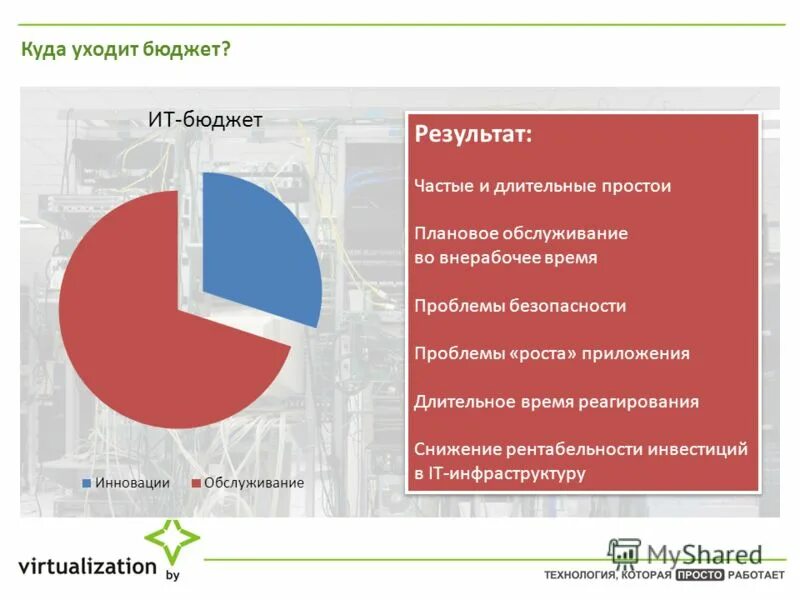 Куда уходит бюджет?

ИТ-бюджет

Инновации
Обслуживание

Результат:

Частые и длительные простои

Плановое обслуживание во внерабочее время

Проблемы безопасности

Проблемы «роста» приложения

Длительное время реагирования

Снижение рентабельности инвестиций в IT-инфраструктуру

virtualization by

MyShared

ТЕХНОЛОГИЯ, КОТОРАЯ ПРОСТО РАБОТАЕТ